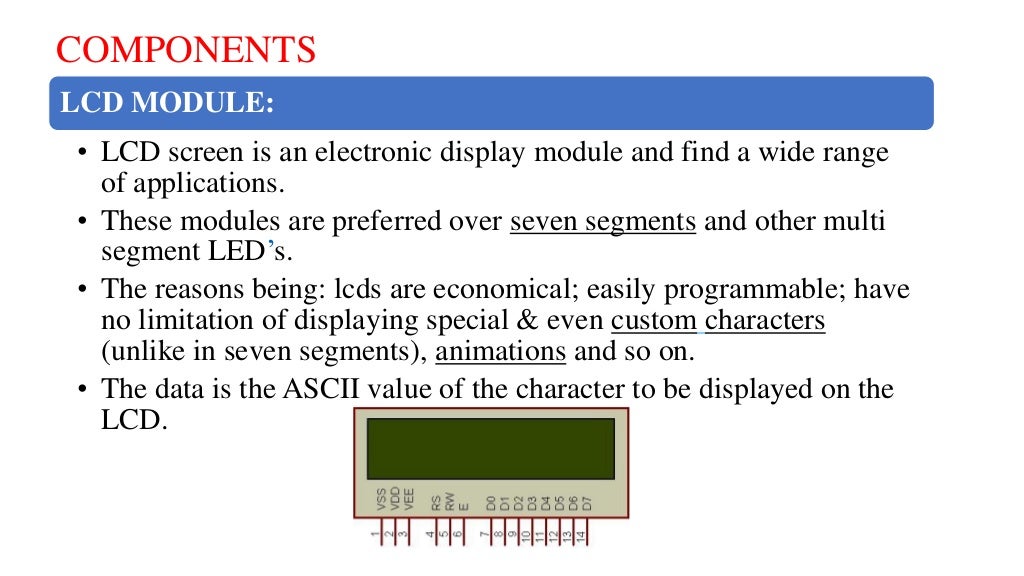 COMPONENTS

LCD MODULE:

• LCD screen is an electronic display module and find a wide range of applications.
• These modules are preferred over seven segments and other multi segment LED's.
• The reasons being: lcds are economical; easily programmable; have no limitation of displaying special & even custom characters (unlike in seven segments), animations and so on.
• The data is the ASCII value of the character to be displayed on the LCD.

VSS VDD VEE RS RW E D0 D1 D2 D3 D4 D5 D6 D7

1 2 3 4 5 6 7 8 9 10 11 12 13 14